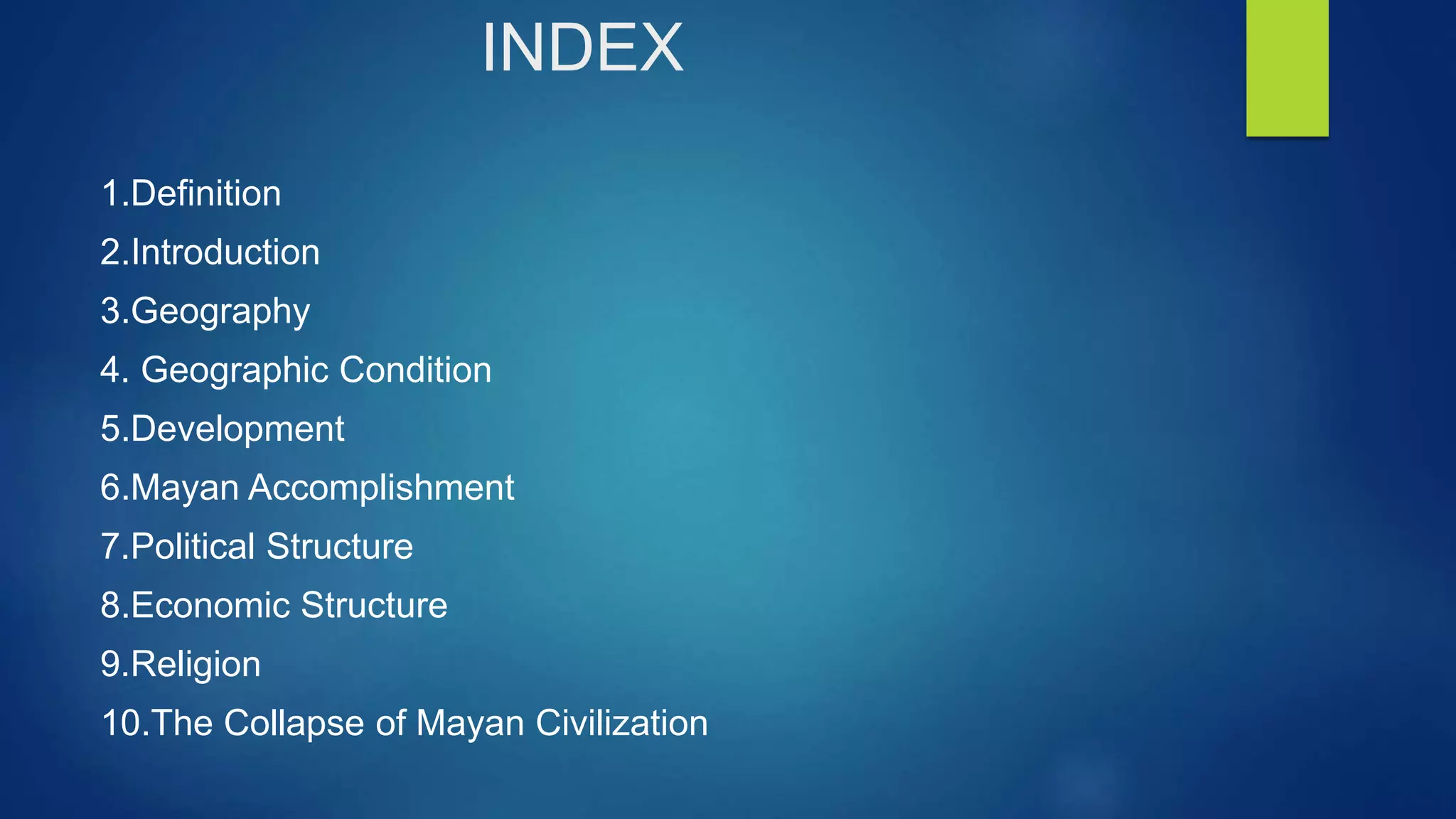 INDEX

1.Definition
2.Introduction
3.Geography
4. Geographic Condition
5.Development
6.Mayan Accomplishment
7.Political Structure
8.Economic Structure
9.Religion
10.The Collapse of Mayan Civilization